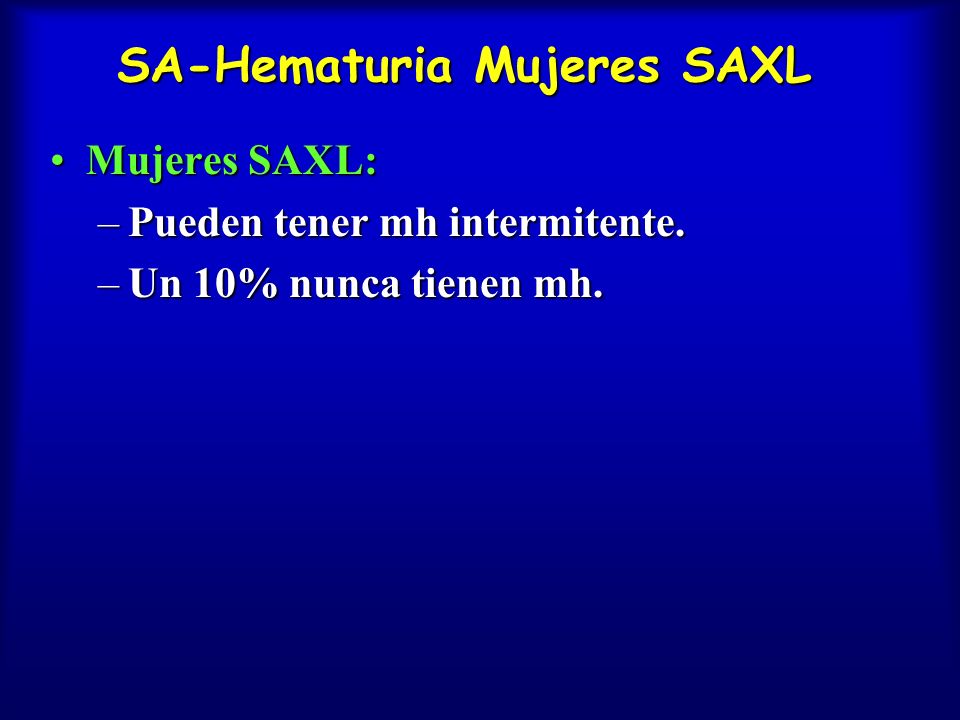 SA-Hematuria Mujeres SAXL

• Mujeres SAXL:
– Pueden tener mh intermitente.
– Un 10% nunca tienen mh.